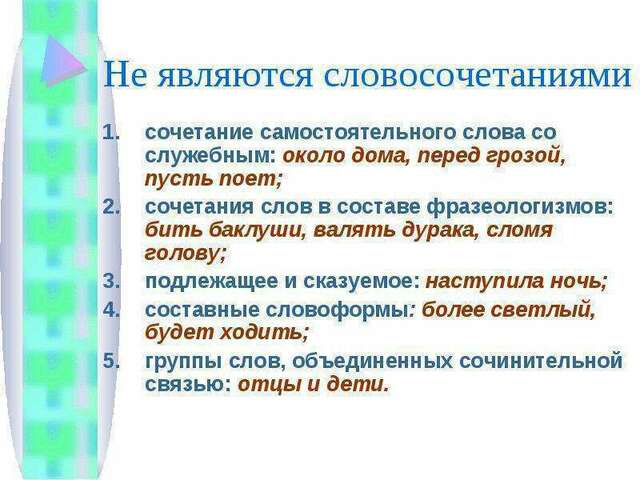 Не являются словосочетаниями

1. сочетание самостоятельного слова со служебным: около дома, перед грозой, пусть поет;
2. сочетания слов в составе фразеологизмов: бить баклуши, валять дурака, сломя голову;
3. подлежащее и сказуемое: наступила ночь;
4. составные словоформы: более светлый, будет ходить;
5. группы слов, объединенных сочинительной связью: отцы и дети.